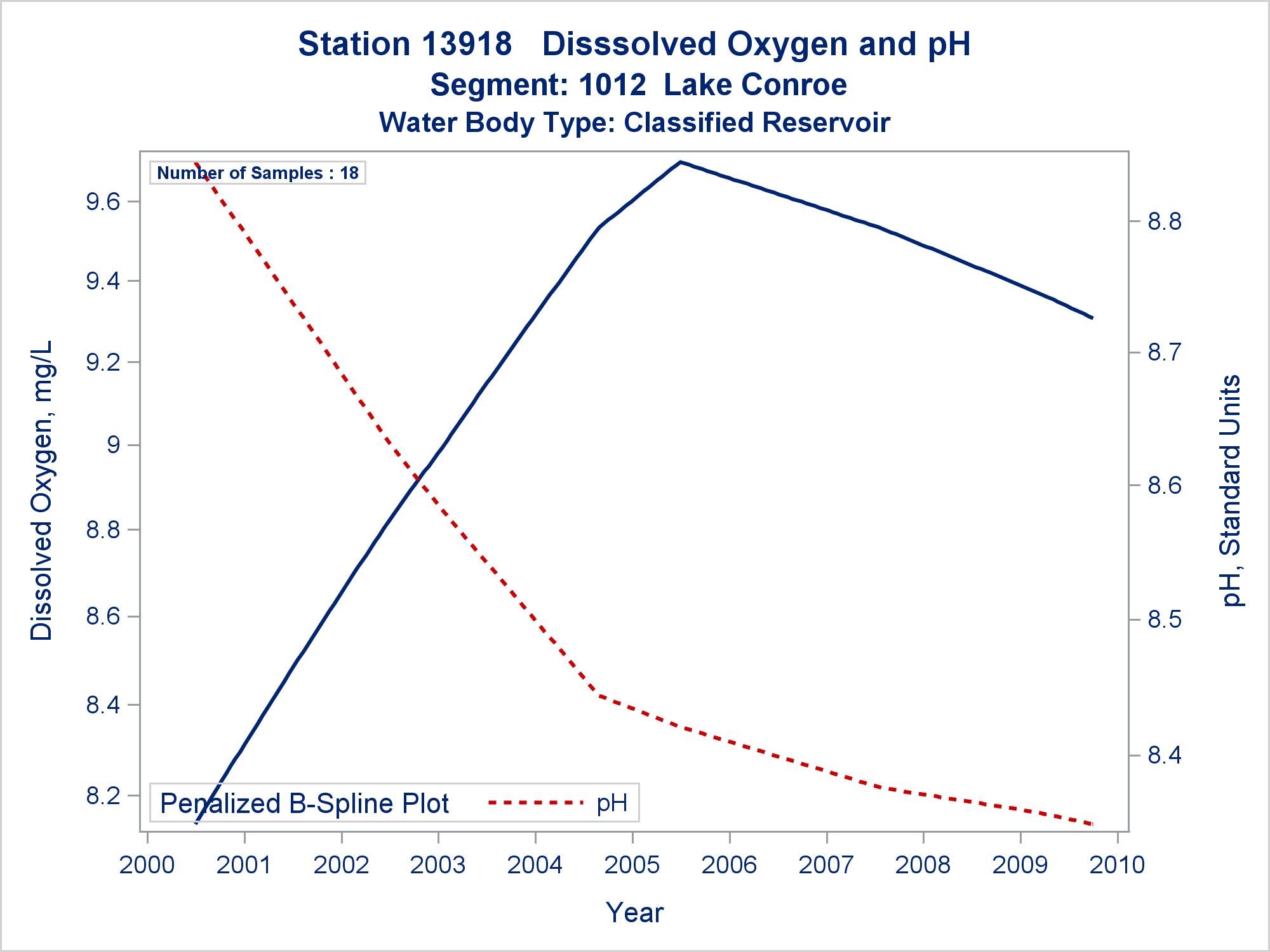 Station 13918   Disssolved Oxygen and pH
Segment: 1012  Lake Conroe
Water Body Type: Classified Reservoir

Number of Samples : 18

Dissolved Oxygen, mg/L

9.6
9.4
9.2
9
8.8
8.6
8.4
8.2

pH, Standard Units

8.8
8.7
8.6
8.5
8.4

Penalized B-Spline Plot   pH

2000 2001 2002 2003 2004 2005 2006 2007 2008 2009 2010

Year